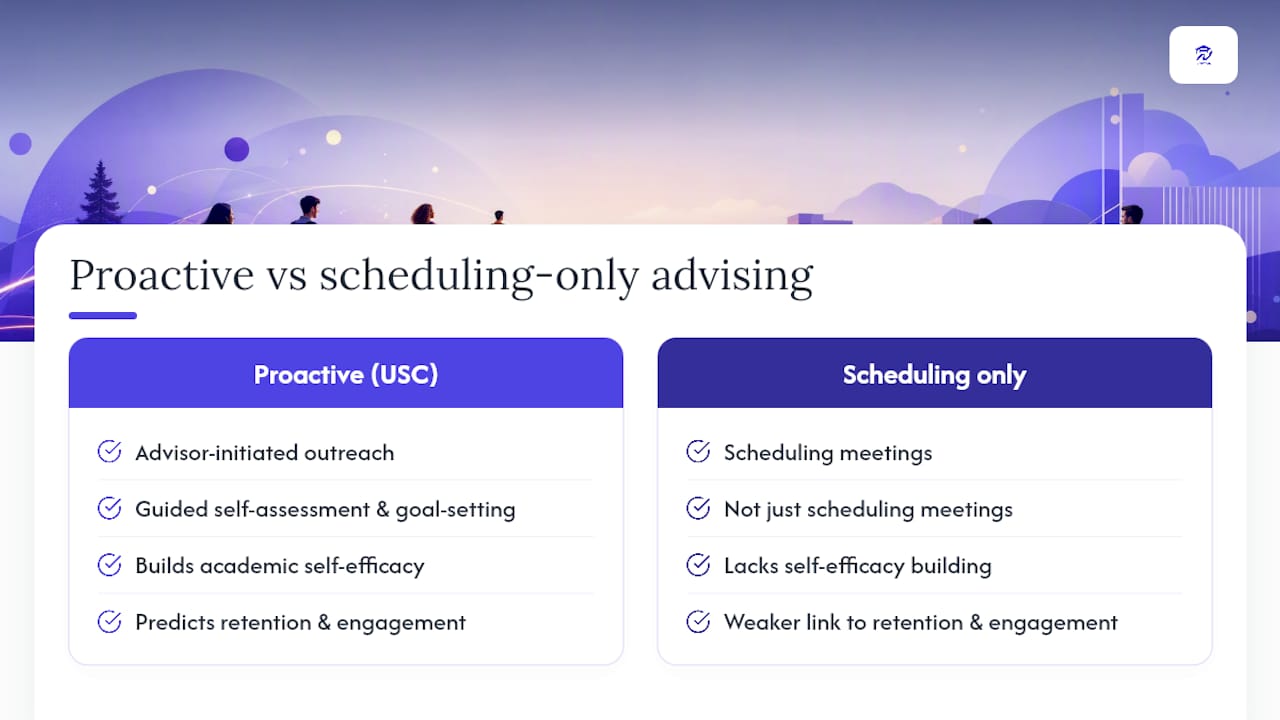 Proactive vs scheduling-only advising

Proactive (USC)

Advisor-initiated outreach

Guided self-assessment & goal-setting

Builds academic self-efficacy

Predicts retention & engagement

Scheduling only

Scheduling meetings

Not just scheduling meetings

Lacks self-efficacy building

Weaker link to retention & engagement